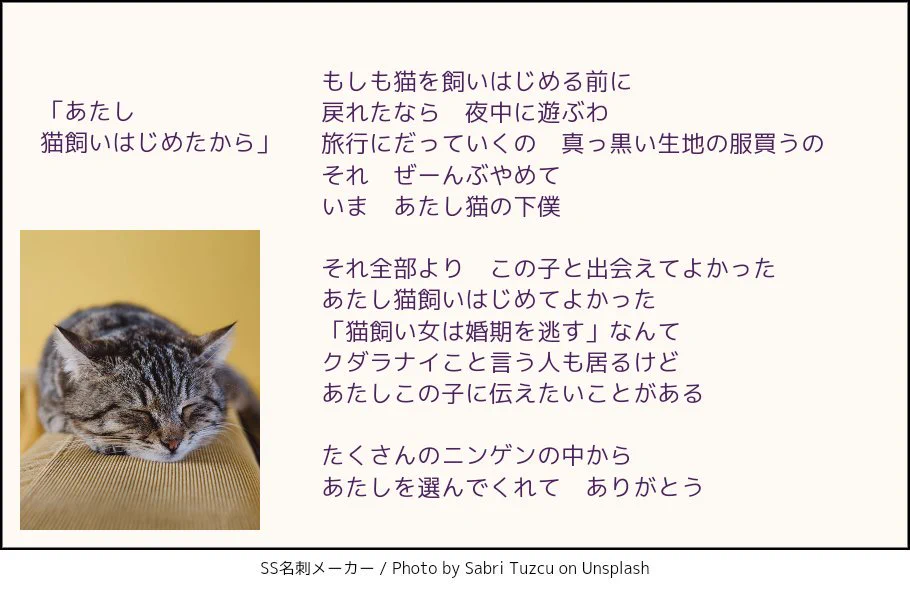 「あたし
猫飼いはじめたから」

もしも猫を飼いはじめる前に
戻れたなら　夜中に遊ぶわ
旅行にだっていくの　真っ黒い生地の服買うの
それ　ぜーんぶやめて
いま　あたし猫の下僕

それ全部より　この子と出会えてよかった
あたし猫飼いはじめてよかった
「猫飼い女は婚期を逃す」なんて
クダラナイこと言う人も居るけど
あたしこの子に伝えたいことがある

たくさんのニンゲンの中から
あたしを選んでくれて　ありがとう

SS名刺メーカー / Photo by Sabri Tuzcu on Unsplash